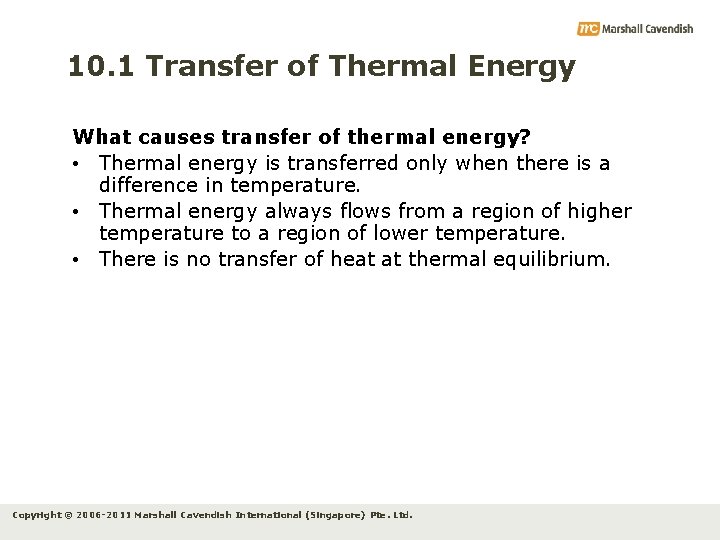 mc Marshall Cavendish

10.1 Transfer of Thermal Energy

What causes transfer of thermal energy?
• Thermal energy is transferred only when there is a difference in temperature.
• Thermal energy always flows from a region of higher temperature to a region of lower temperature.
• There is no transfer of heat at thermal equilibrium.

Copyright © 2006-2011 Marshall Cavendish International (Singapore) Pte. Ltd.